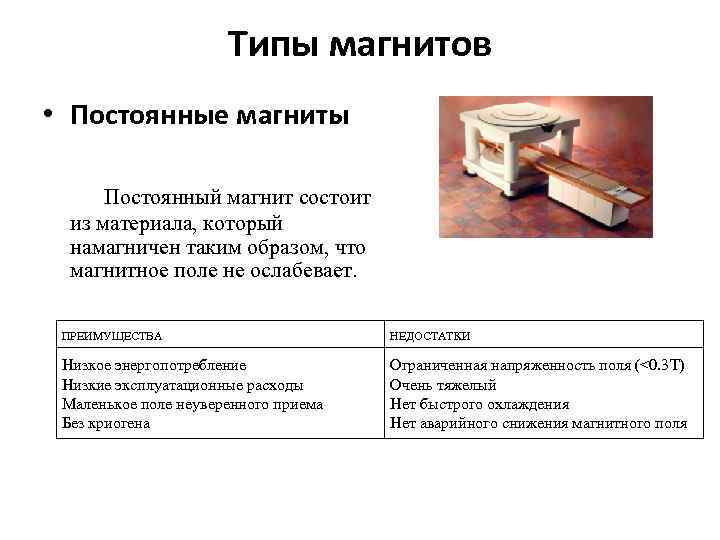 Типы магнитов

• Постоянные магниты

Постоянный магнит состоит из материала, который намагничен таким образом, что магнитное поле не ослабевает.

| ПРЕИМУЩЕСТВА | НЕДОСТАТКИ |
|---|---|
| Низкое энергопотребление<br>Низкие эксплуатационные расходы<br>Маленькое поле неуверенного приема<br>Без криогена | Ограниченная напряженность поля (<0.3T)<br>Очень тяжелый<br>Нет быстрого охлаждения<br>Нет аварийного снижения магнитного поля |